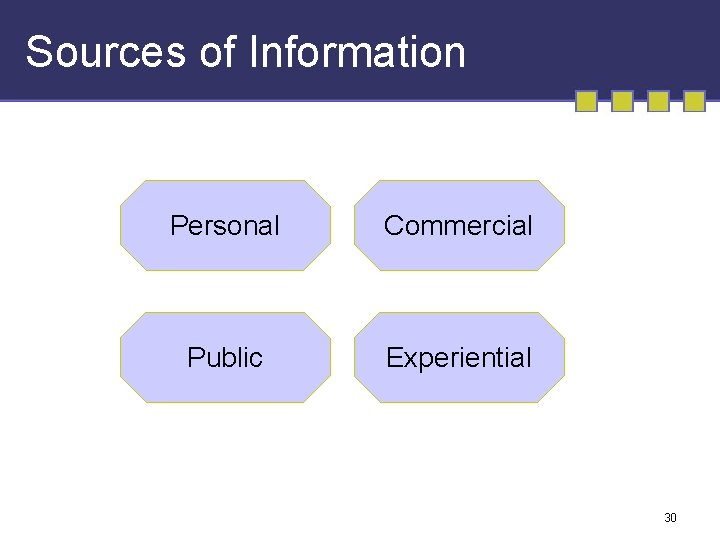 Sources of Information

Personal

Commercial

Public

Experiential

30